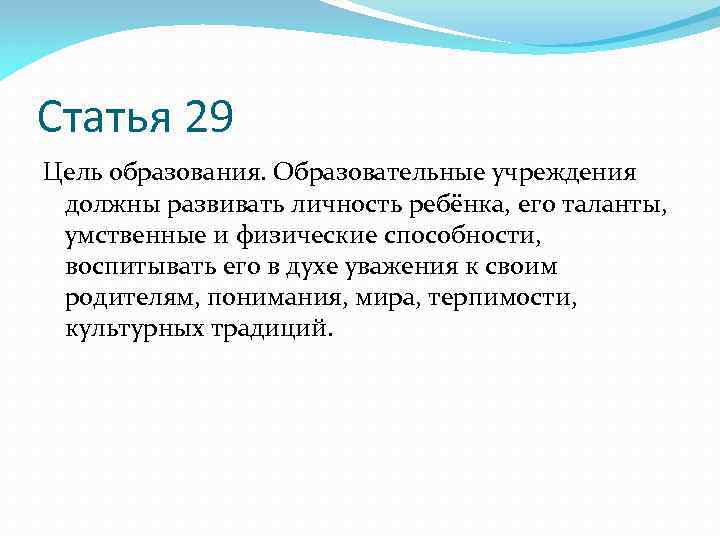 Статья 29

Цель образования. Образовательные учреждения должны развивать личность ребёнка, его таланты, умственные и физические способности, воспитывать его в духе уважения к своим родителям, понимания, мира, терпимости, культурных традиций.